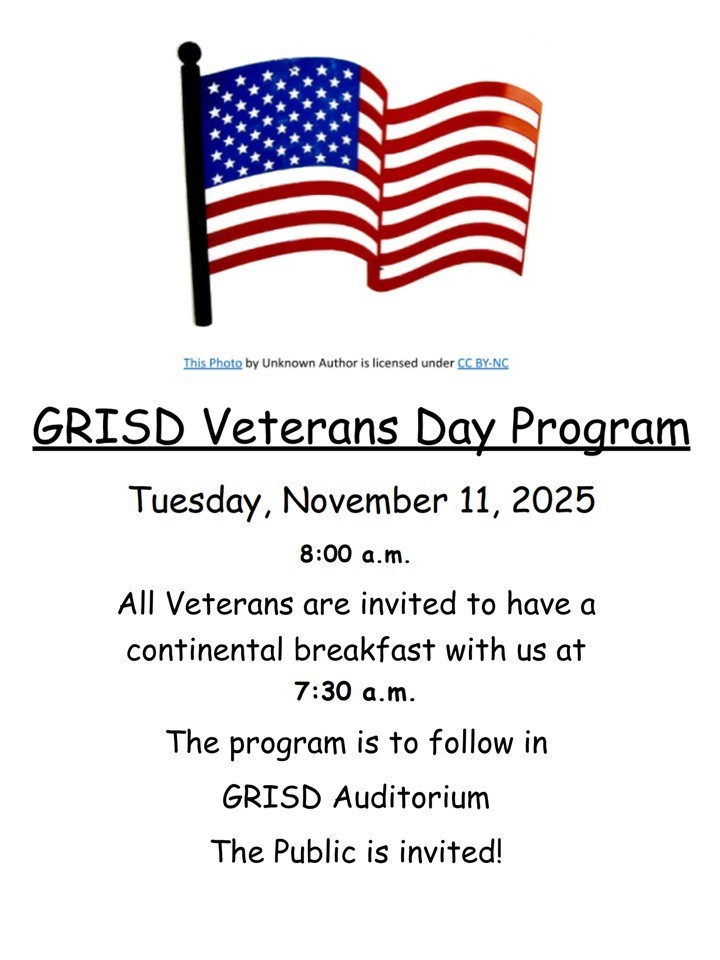 This Photo by Unknown Author is licensed under CC BY-NC

GRISD Veterans Day Program

Tuesday, November 11, 2025

8:00 a.m.

All Veterans are invited to have a continental breakfast with us at 7:30 a.m.

The program is to follow in

GRISD Auditorium

The Public is invited!